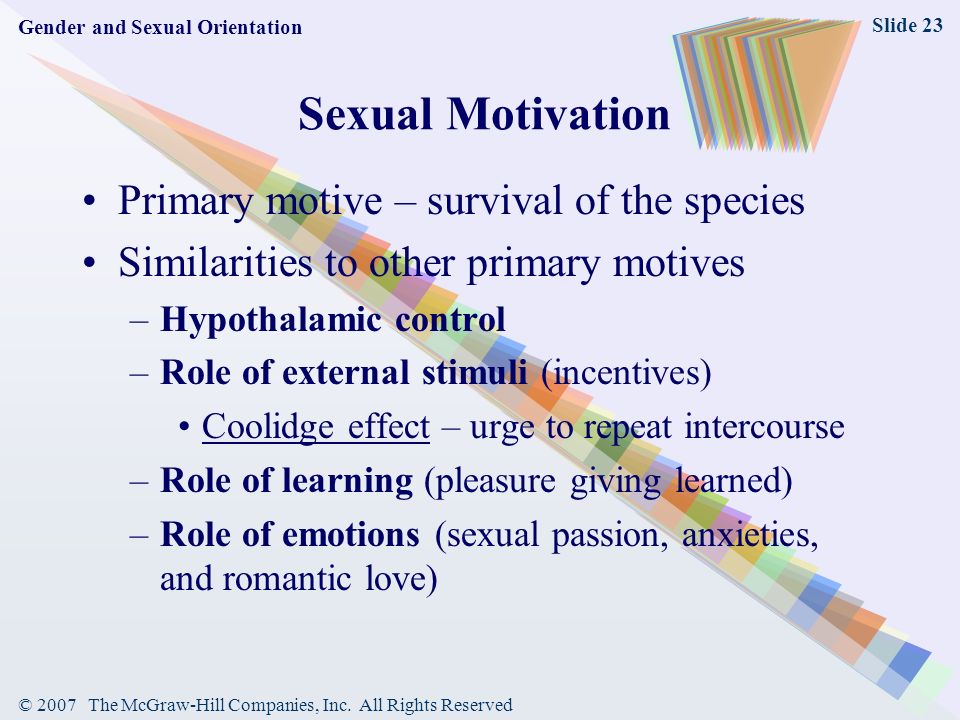 Gender and Sexual Orientation

Slide 23

Sexual Motivation

• Primary motive – survival of the species
• Similarities to other primary motives
 – Hypothalamic control
 – Role of external stimuli (incentives)
  • Coolidge effect – urge to repeat intercourse
 – Role of learning (pleasure giving learned)
 – Role of emotions (sexual passion, anxieties, and romantic love)

© 2007 The McGraw-Hill Companies, Inc. All Rights Reserved